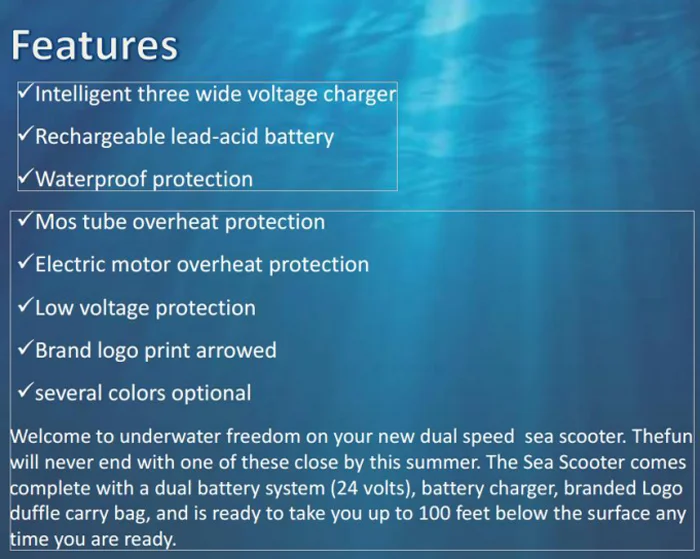 Features

✓Intelligent three wide voltage charger

✓Rechargeable lead-acid battery

✓Waterproof protection

✓Mos tube overheat protection

✓Electric motor overheat protection

✓Low voltage protection

✓Brand logo print arrowed

✓several colors optional

Welcome to underwater freedom on your new dual speed sea scooter. Thefun will never end with one of these close by this summer. The Sea Scooter comes complete with a dual battery system (24 volts), battery charger, branded Logo duffle carry bag, and is ready to take you up to 100 feet below the surface any time you are ready.